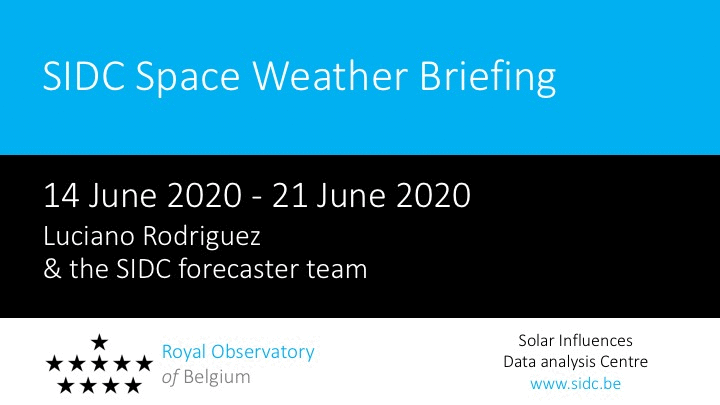 SIDC Space Weather Briefing

14 June 2020 - 21 June 2020

Luciano Rodriguez
& the SIDC forecaster team

Royal Observatory of Belgium

Solar Influences
Data analysis Centre
www.sidc.be